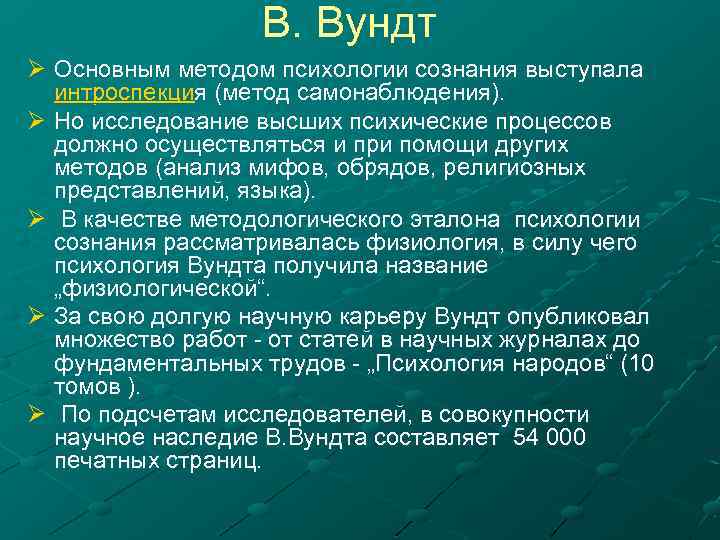 В. Вундт

➢ Основным методом психологии сознания выступала интроспекция (метод самонаблюдения).

➢ Но исследование высших психические процессов должно осуществляться и при помощи других методов (анализ мифов, обрядов, религиозных представлений, языка).

➢ В качестве методологического эталона психологии сознания рассматривалась физиология, в силу чего психология Вундта получила название „физиологической“.

➢ За свою долгую научную карьеру Вундт опубликовал множество работ - от статей в научных журналах до фундаментальных трудов - „Психология народов“ (10 томов ).

➢ По подсчетам исследователей, в совокупности научное наследие В.Вундта составляет 54 000 печатных страниц.